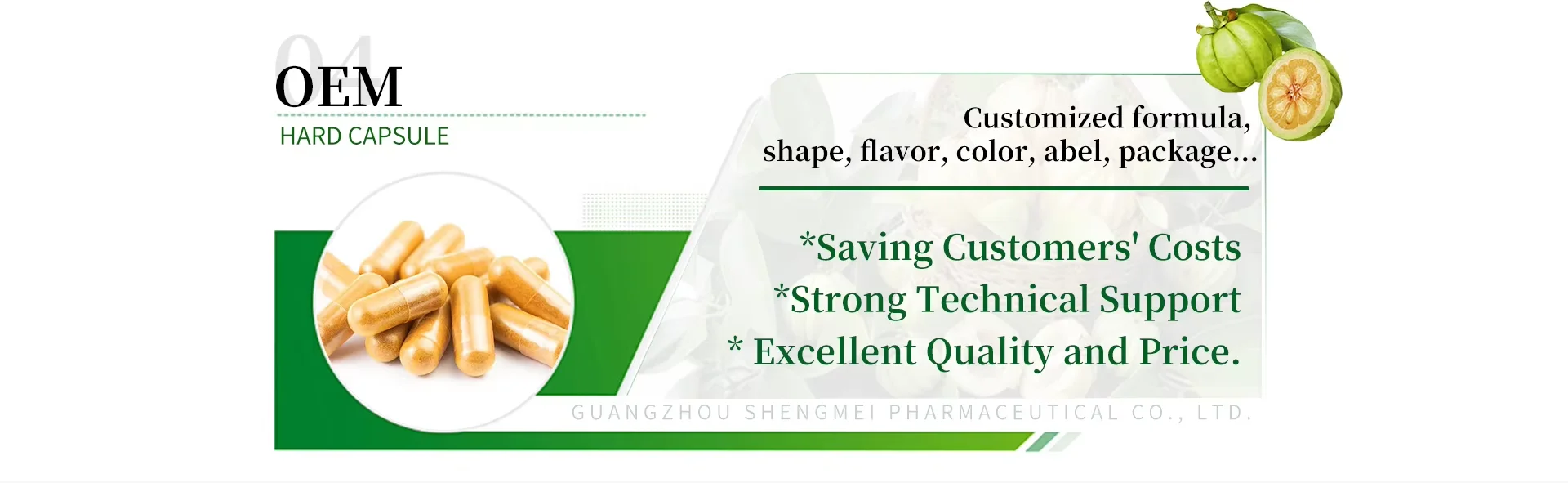 04
OEM
HARD CAPSULE

Customized formula, shape, flavor, color, abel, package...

*Saving Customers' Costs
*Strong Technical Support
* Excellent Quality and Price.

GUANGZHOU SHENGMEI PHARMACEUTICAL CO., LTD.